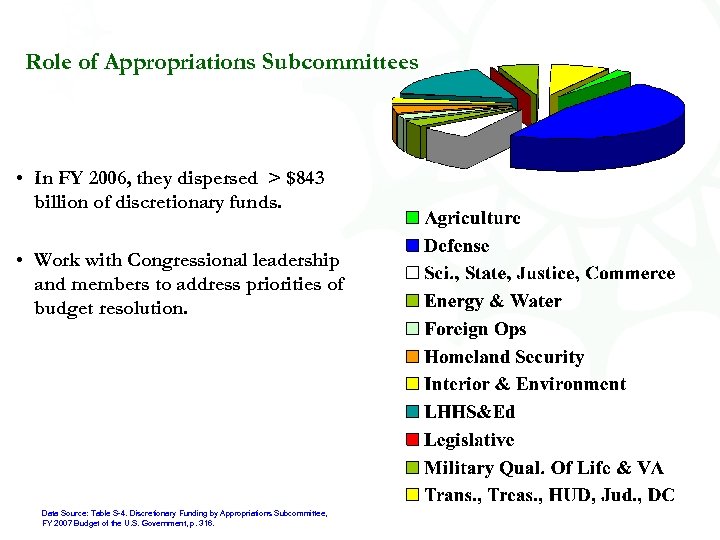 Role of Appropriations Subcommittees

• In FY 2006, they dispersed > $843 billion of discretionary funds.

• Work with Congressional leadership and members to address priorities of budget resolution.

Agriculture
Defense
Sci., State, Justice, Commerce
Energy & Water
Foreign Ops
Homeland Security
Interior & Environment
LHHS&Ed
Legislative
Military Qual. Of Life & VA
Trans., Treas., HUD, Jud., DC

Data Source: Table S-4. Discretionary Funding by Appropriations Subcommittee, FY 2007 Budget of the U.S. Government, p. 316.